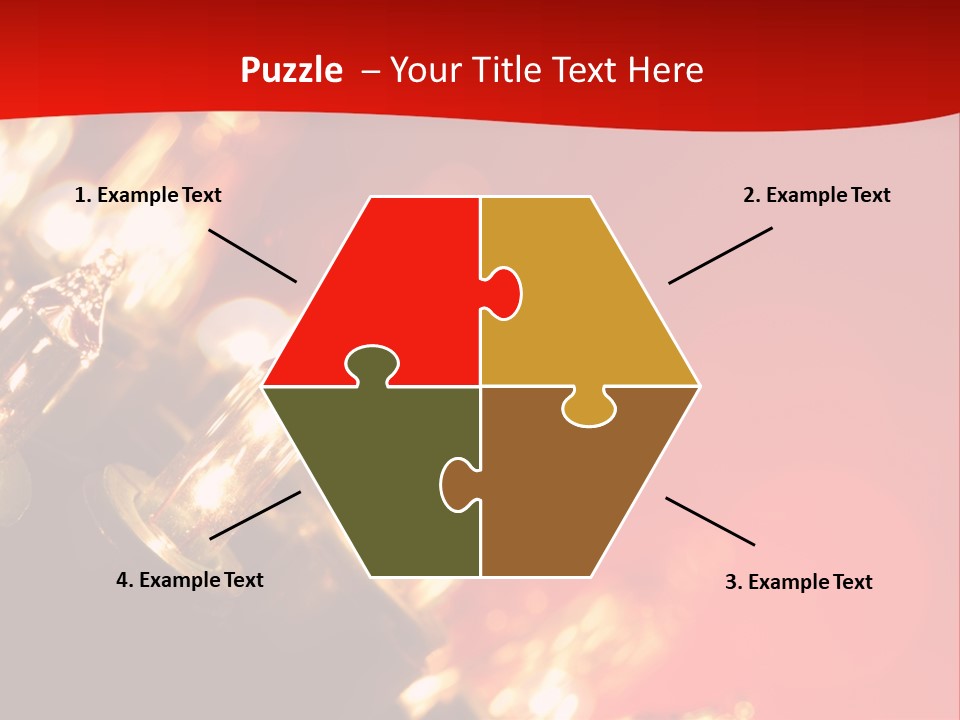 Puzzle – Your Title Text Here

1. Example Text

2. Example Text

4. Example Text

3. Example Text